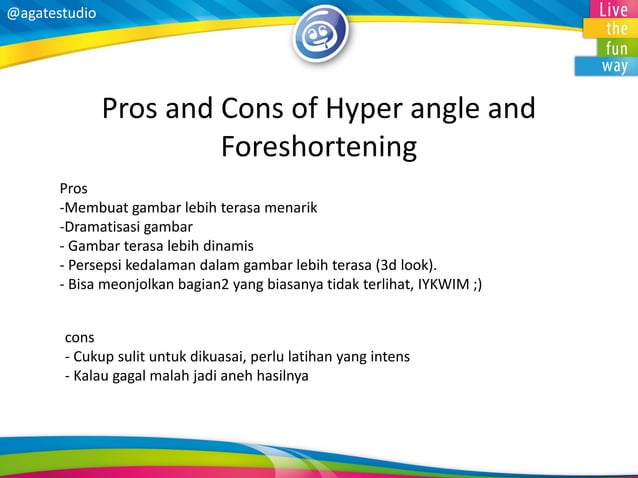 @agatestudio

Live
the
fun
way

Pros and Cons of Hyper angle and Foreshortening

Pros
-Membuat gambar lebih terasa menarik
-Dramatisasi gambar
- Gambar terasa lebih dinamis
- Persepsi kedalaman dalam gambar lebih terasa (3d look).
- Bisa meonjolkan bagian2 yang biasanya tidak terlihat, IYKWIM ;)

cons
- Cukup sulit untuk dikuasai, perlu latihan yang intens
- Kalau gagal malah jadi aneh hasilnya